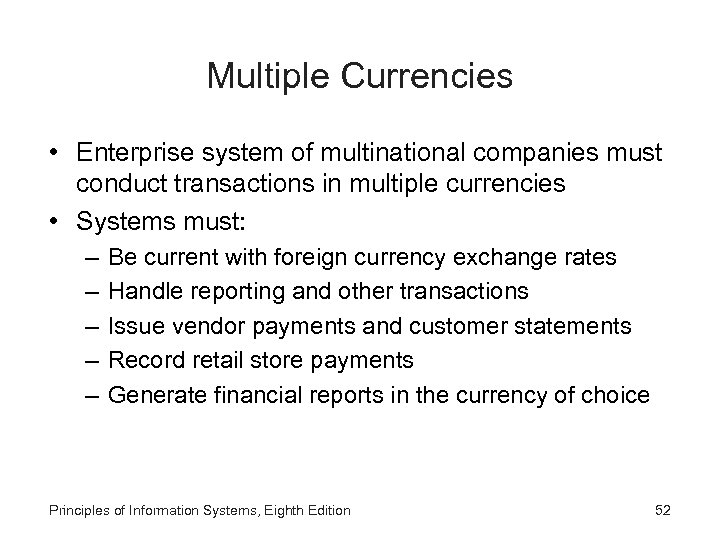 Multiple Currencies

• Enterprise system of multinational companies must conduct transactions in multiple currencies
• Systems must:
  – Be current with foreign currency exchange rates
  – Handle reporting and other transactions
  – Issue vendor payments and customer statements
  – Record retail store payments
  – Generate financial reports in the currency of choice

Principles of Information Systems, Eighth Edition

52